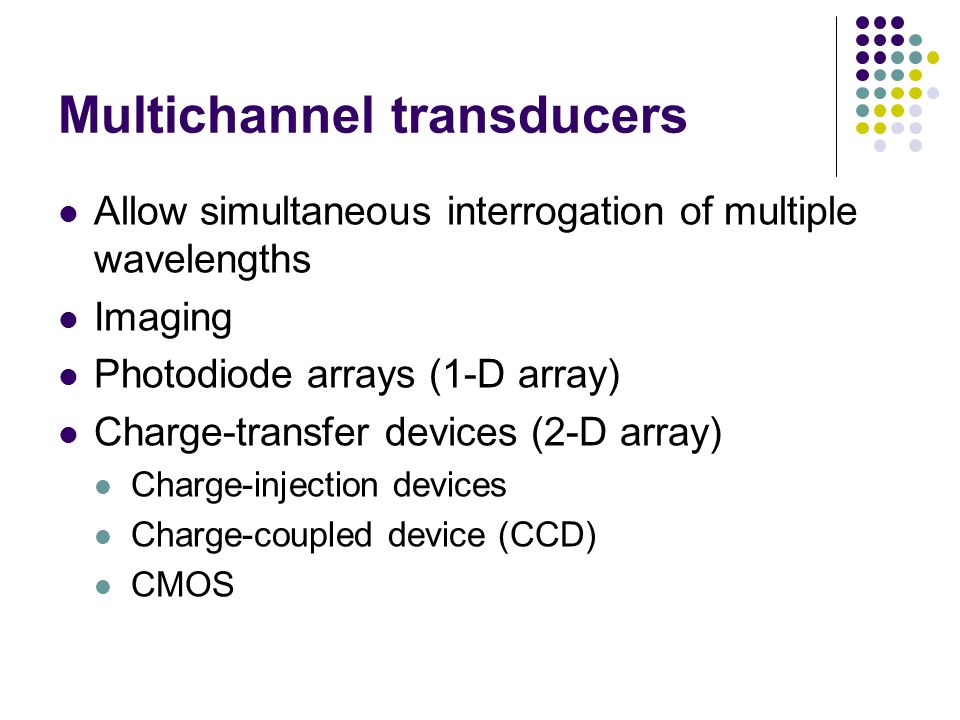 Multichannel transducers

- Allow simultaneous interrogation of multiple wavelengths
- Imaging
- Photodiode arrays (1-D array)
- Charge-transfer devices (2-D array)
  - Charge-injection devices
  - Charge-coupled device (CCD)
  - CMOS